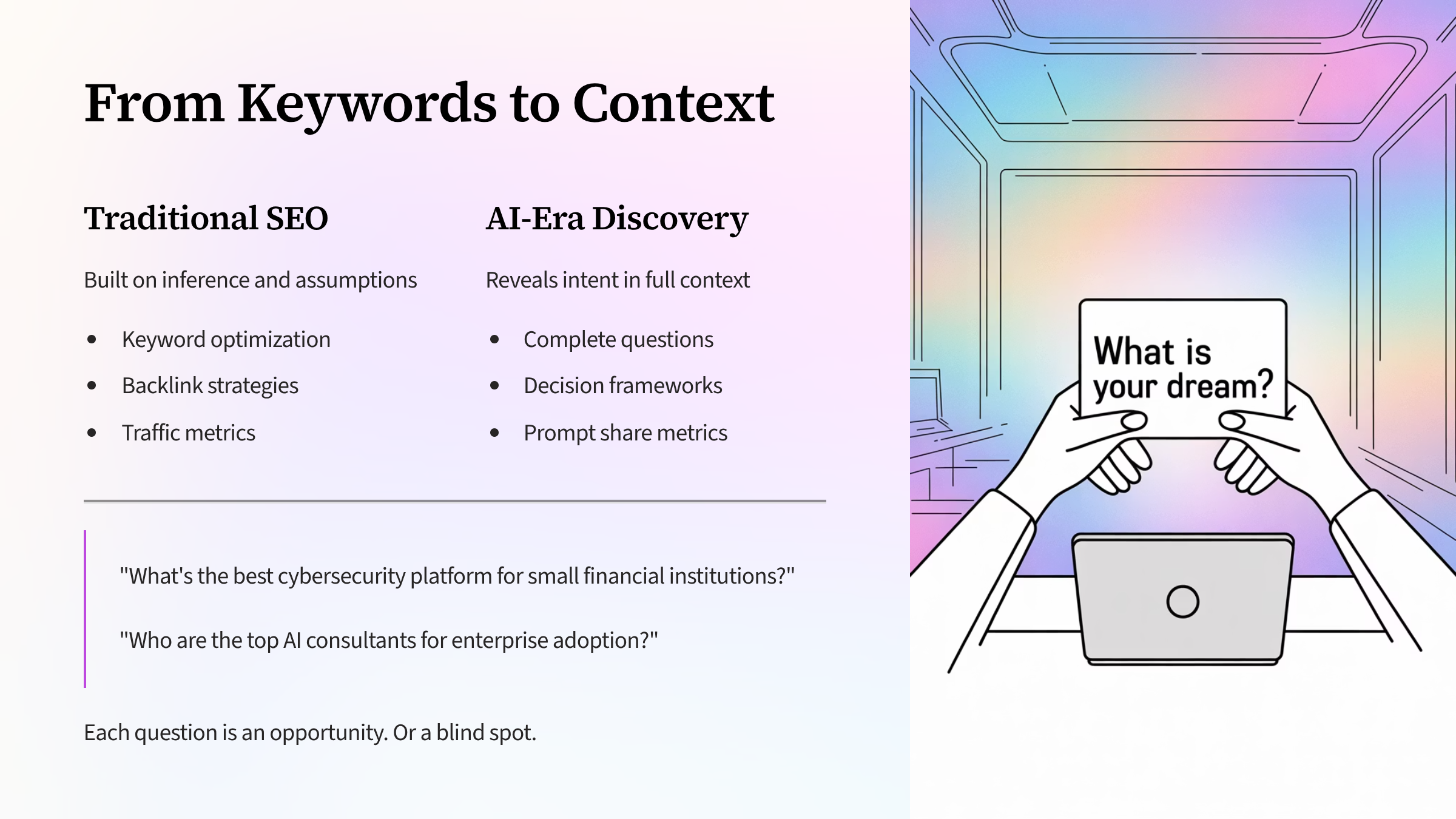 From Keywords to Context

Traditional SEO

Built on inference and assumptions

- Keyword optimization
- Backlink strategies
- Traffic metrics

AI-Era Discovery

Reveals intent in full context

- Complete questions
- Decision frameworks
- Prompt share metrics

"What's the best cybersecurity platform for small financial institutions?"

"Who are the top AI consultants for enterprise adoption?"

Each question is an opportunity. Or a blind spot.

What is your dream?